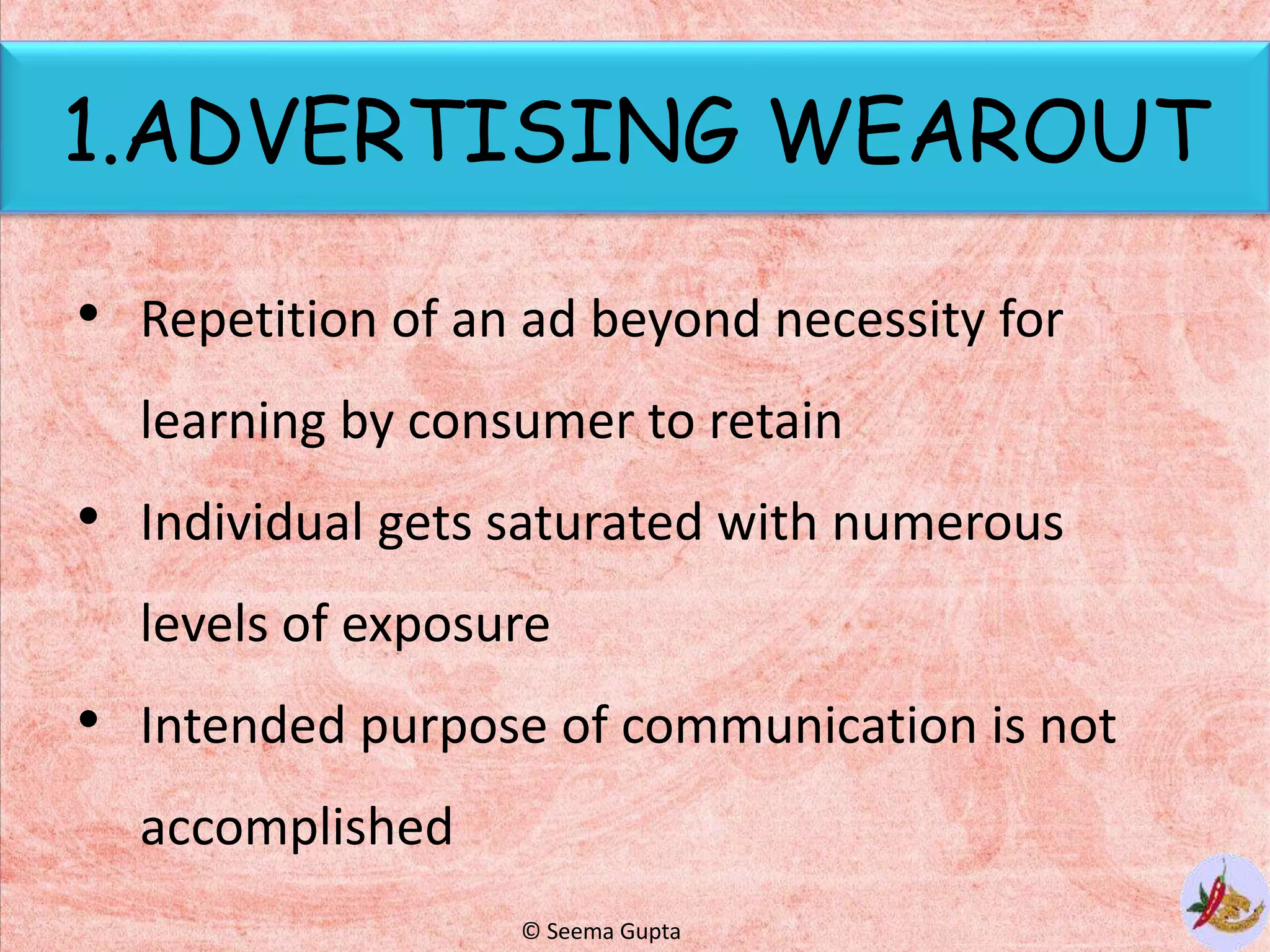 1.ADVERTISING WEAROUT

• Repetition of an ad beyond necessity for learning by consumer to retain

• Individual gets saturated with numerous levels of exposure

• Intended purpose of communication is not accomplished

© Seema Gupta